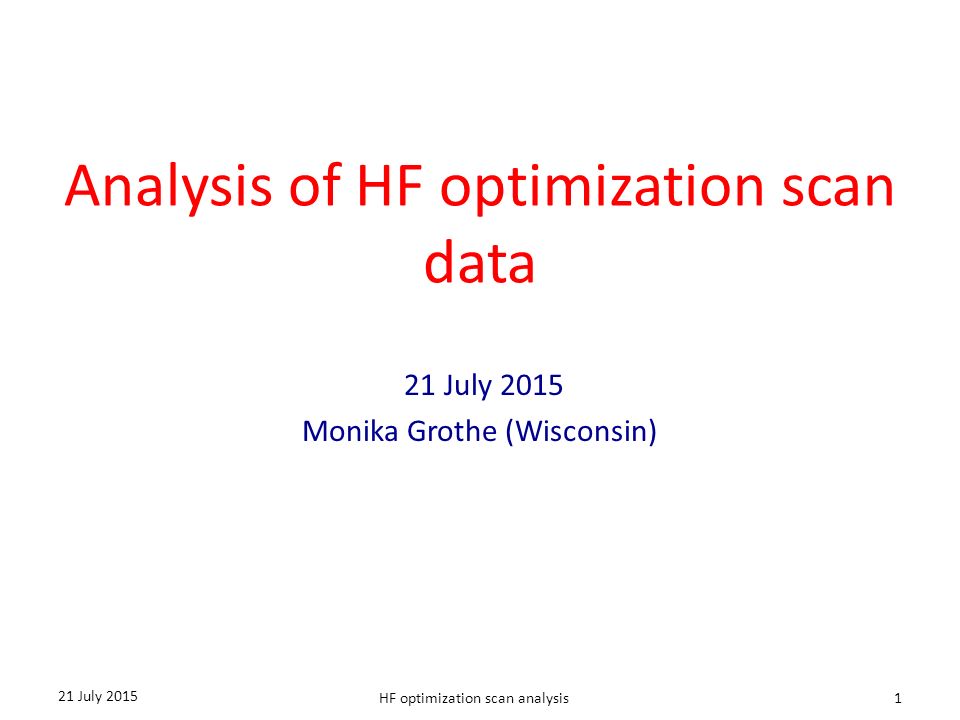 Analysis of HF optimization scan data

21 July 2015
Monika Grothe (Wisconsin)

21 July 2015
HF optimization scan analysis
1